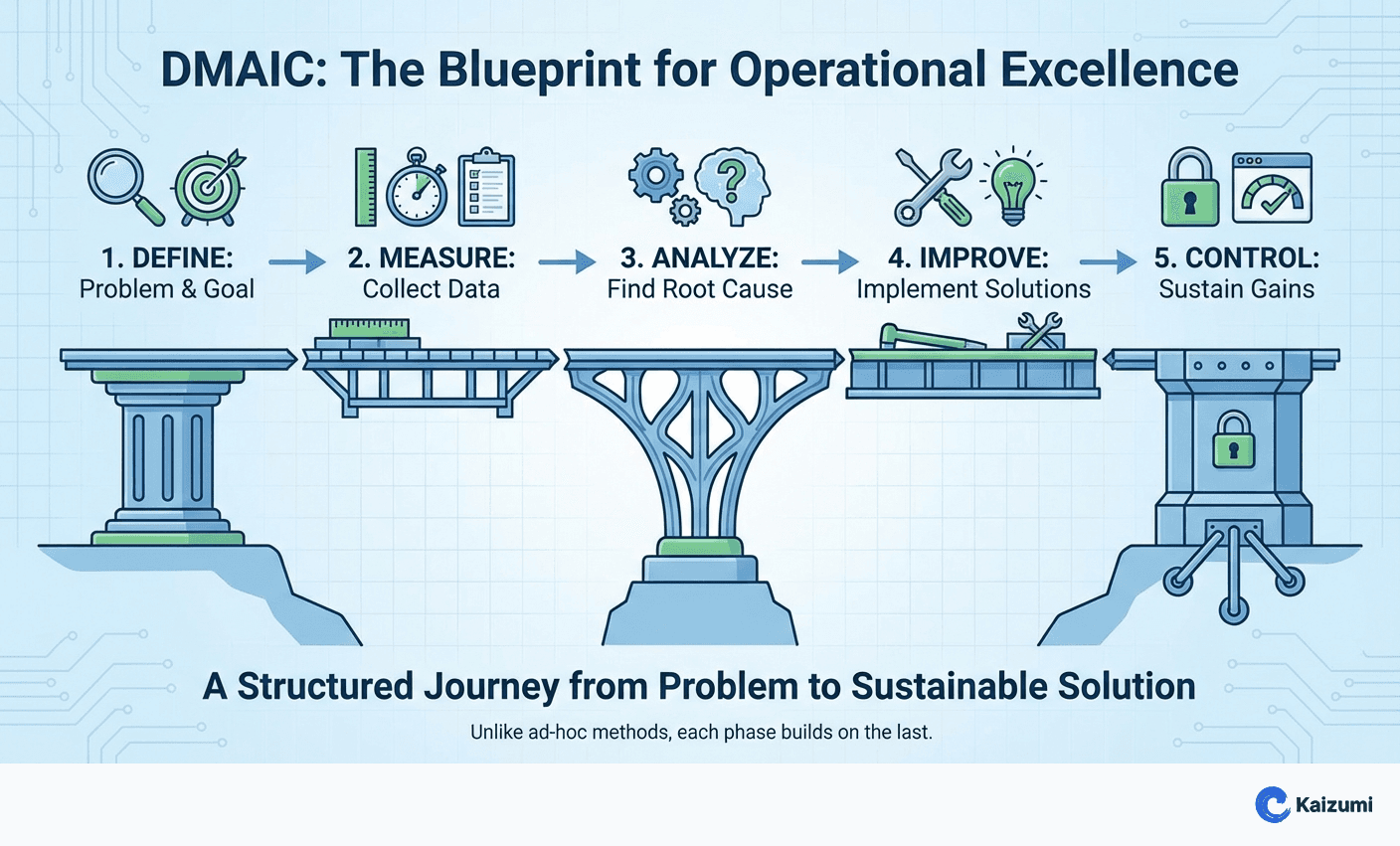 DMAIC: The Blueprint for Operational Excellence

1. DEFINE:
Problem & Goal

2. MEASURE:
Collect Data

3. ANALYZE:
Find Root Cause

4. IMPROVE:
Implement Solutions

5. CONTROL:
Sustain Gains

A Structured Journey from Problem to Sustainable Solution

Unlike ad-hoc methods, each phase builds on the last.

Kaizumi